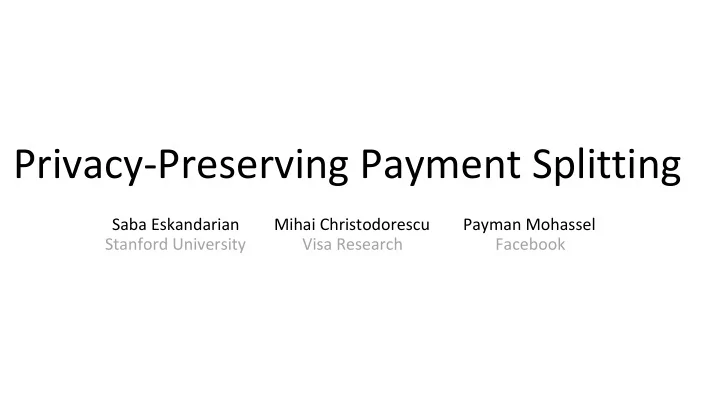 Privacy-Preserving Payment Splitting

Saba Eskandarian
Stanford University

Mihai Christodorescu
Visa Research

Payman Mohassel
Facebook